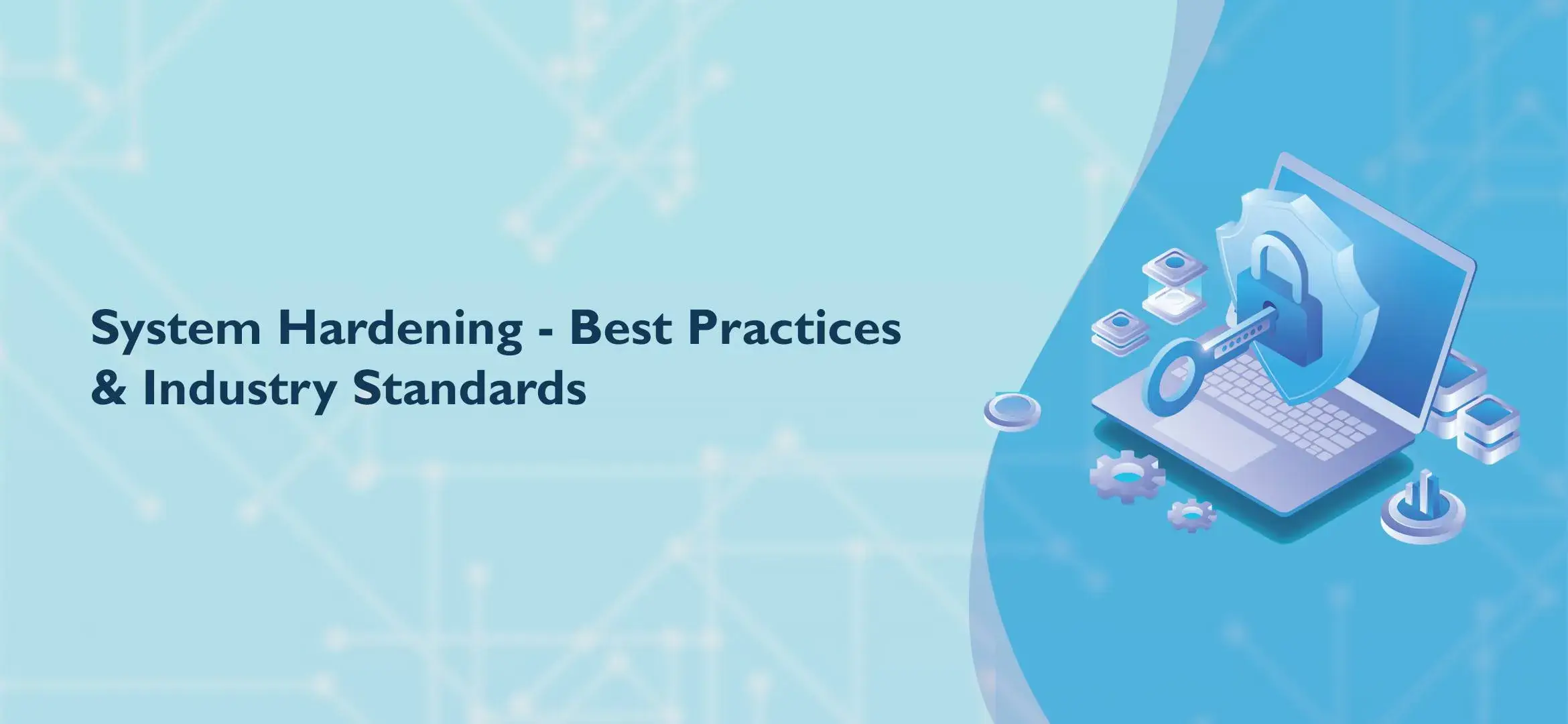 System Hardening - Best Practices & Industry Standards